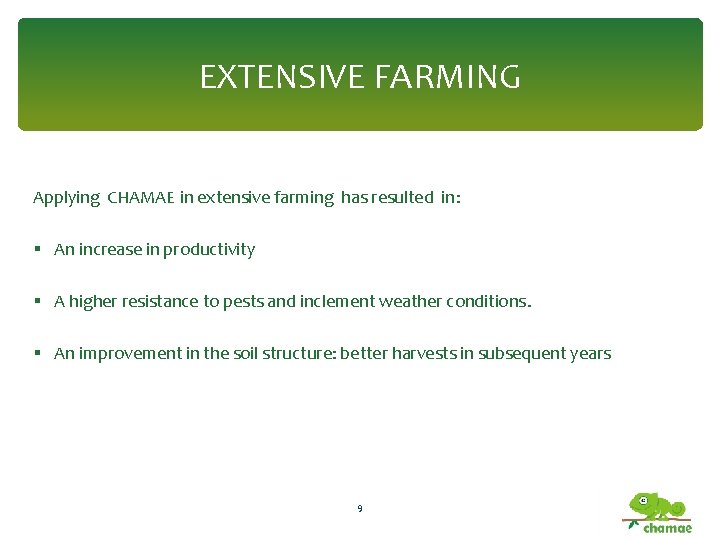 EXTENSIVE FARMING

Applying CHAMAE in extensive farming has resulted in:

▪ An increase in productivity

▪ A higher resistance to pests and inclement weather conditions.

▪ An improvement in the soil structure: better harvests in subsequent years

9

chamae